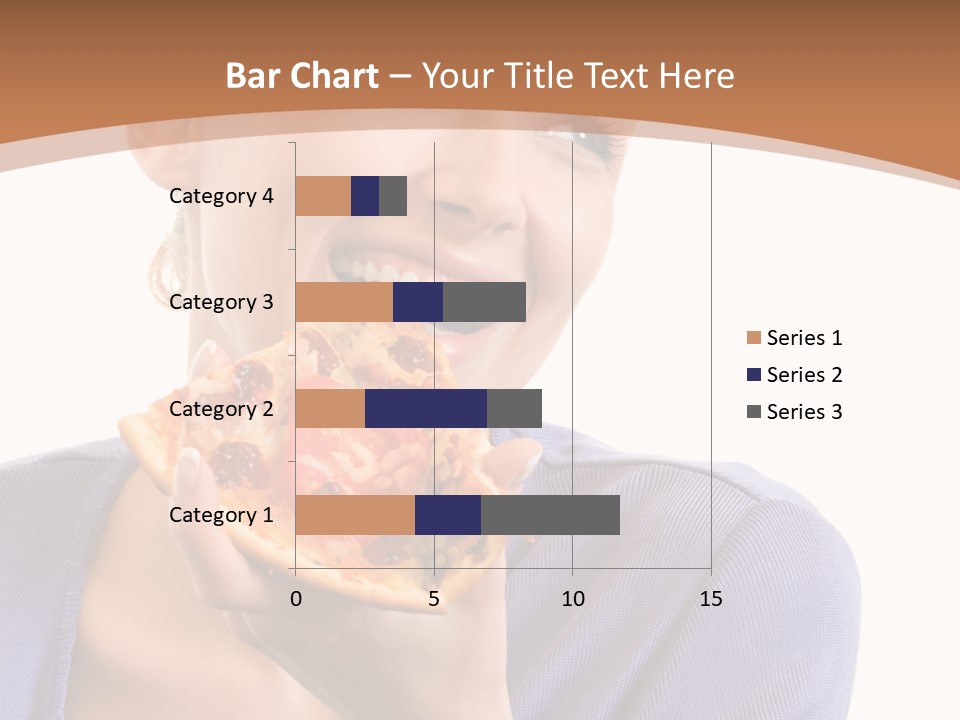 Bar Chart – Your Title Text Here

Category 4
Category 3
Category 2
Category 1

0
5
10
15

Series 1
Series 2
Series 3